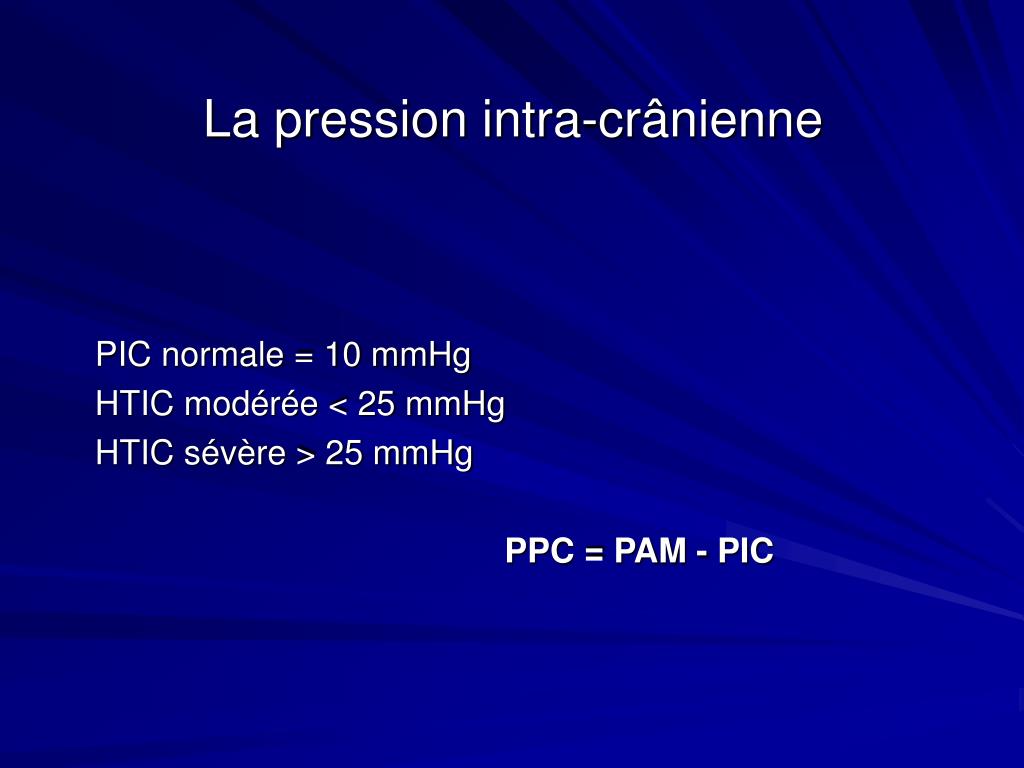 La pression intra-crânienne

PIC normale = 10 mmHg
HTIC modérée < 25 mmHg
HTIC sévère > 25 mmHg

PPC = PAM - PIC